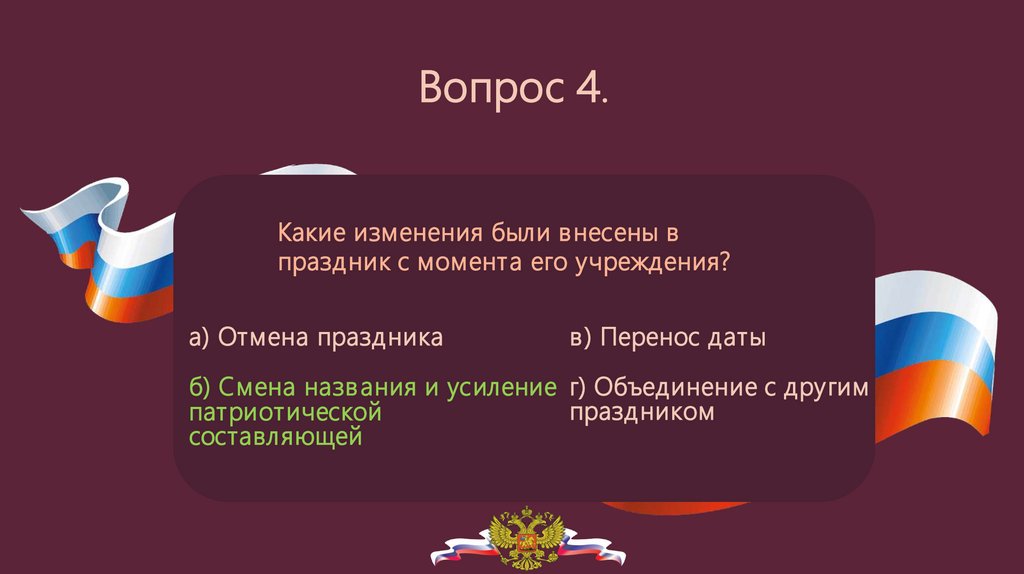 Вопрос 4.

Какие изменения были внесены в праздник с момента его учреждения?

а) Отмена праздника

б) Смена названия и усиление патриотической составляющей

в) Перенос даты

г) Объединение с другим праздником